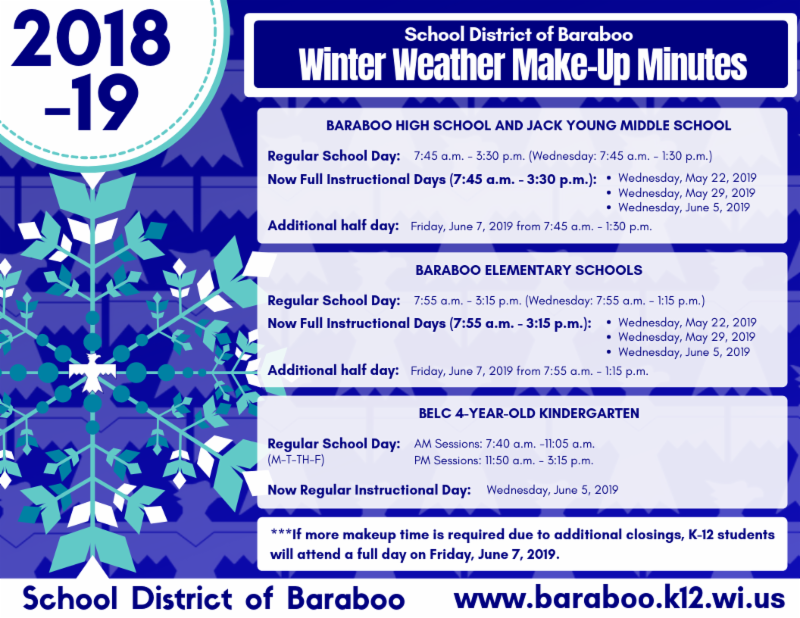 2018
-19

School District of Baraboo
Winter Weather Make-Up Minutes

BARABOO HIGH SCHOOL AND JACK YOUNG MIDDLE SCHOOL

Regular School Day: 7:45 a.m. - 3:30 p.m. (Wednesday: 7:45 a.m. - 1:30 p.m.)

Now Full Instructional Days (7:45 a.m. - 3:30 p.m.):
• Wednesday, May 22, 2019
• Wednesday, May 29, 2019
• Wednesday, June 5, 2019

Additional half day: Friday, June 7, 2019 from 7:45 a.m. - 1:30 p.m.

BARABOO ELEMENTARY SCHOOLS

Regular School Day: 7:55 a.m. - 3:15 p.m. (Wednesday: 7:55 a.m. - 1:15 p.m.)

Now Full Instructional Days (7:55 a.m. - 3:15 p.m.):
• Wednesday, May 22, 2019
• Wednesday, May 29, 2019
• Wednesday, June 5, 2019

Additional half day: Friday, June 7, 2019 from 7:55 a.m. - 1:15 p.m.

BELC 4-YEAR-OLD KINDERGARTEN

Regular School Day: (M-T-TH-F)
AM Sessions: 7:40 a.m. -11:05 a.m.
PM Sessions: 11:50 a.m. - 3:15 p.m.

Now Regular Instructional Day: Wednesday, June 5, 2019

***If more makeup time is required due to additional closings, K-12 students will attend a full day on Friday, June 7, 2019.

School District of Baraboo
www.baraboo.k12.wi.us